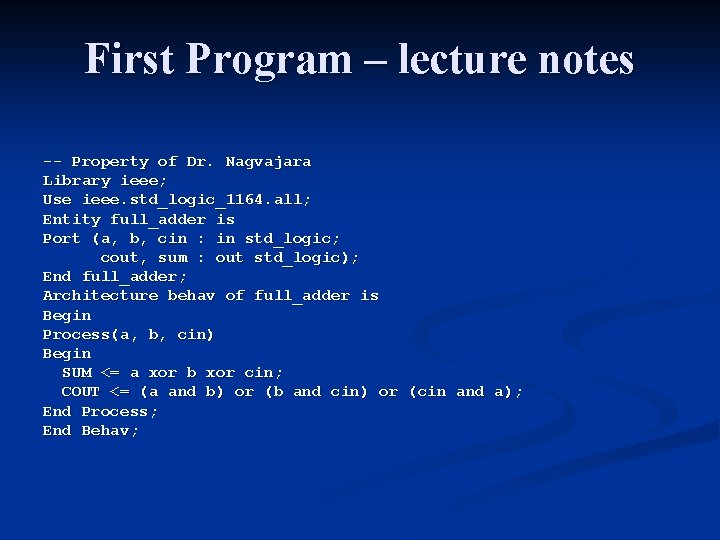 First Program – lecture notes

-- Property of Dr. Nagvajara
Library ieee;
Use ieee.std_logic_1164.all;
Entity full_adder is
Port (a, b, cin : in std_logic;
      cout, sum : out std_logic);
End full_adder;
Architecture behav of full_adder is
Begin
Process(a, b, cin)
Begin
  SUM <= a xor b xor cin;
  COUT <= (a and b) or (b and cin) or (cin and a);
End Process;
End Behav;